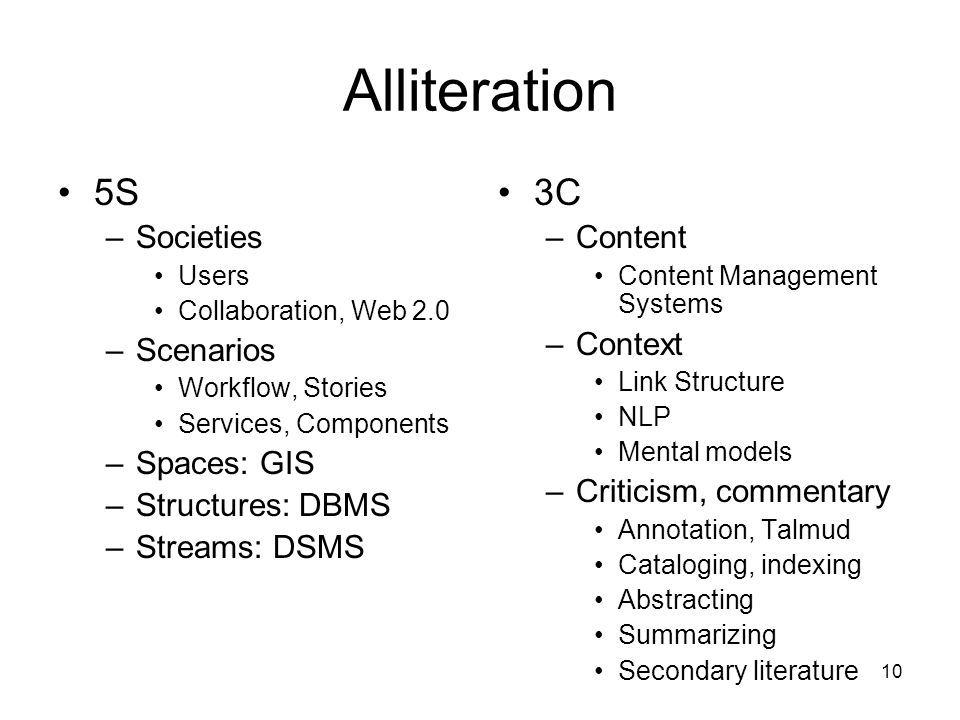 Alliteration

• 5S
– Societies
• Users
• Collaboration, Web 2.0
– Scenarios
• Workflow, Stories
• Services, Components
– Spaces: GIS
– Structures: DBMS
– Streams: DSMS

• 3C
– Content
• Content Management Systems
– Context
• Link Structure
• NLP
• Mental models
– Criticism, commentary
• Annotation, Talmud
• Cataloging, indexing
• Abstracting
• Summarizing
• Secondary literature

10